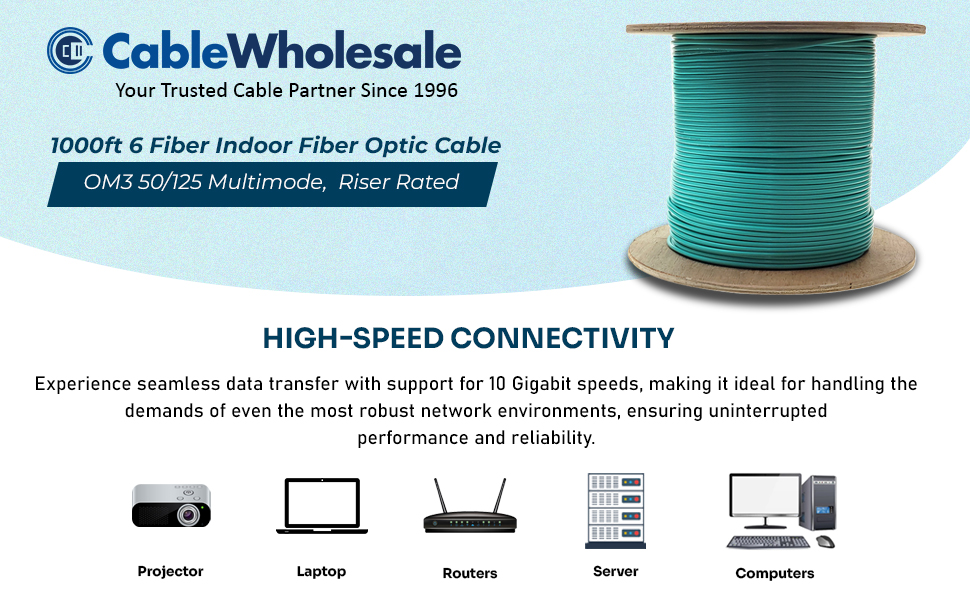 CableWholesale
Your Trusted Cable Partner Since 1996

1000ft 6 Fiber Indoor Fiber Optic Cable
OM3 50/125 Multimode, Riser Rated

HIGH-SPEED CONNECTIVITY

Experience seamless data transfer with support for 10 Gigabit speeds, making it ideal for handling the demands of even the most robust network environments, ensuring uninterrupted performance and reliability.

Projector
Laptop
Routers
Server
Computers